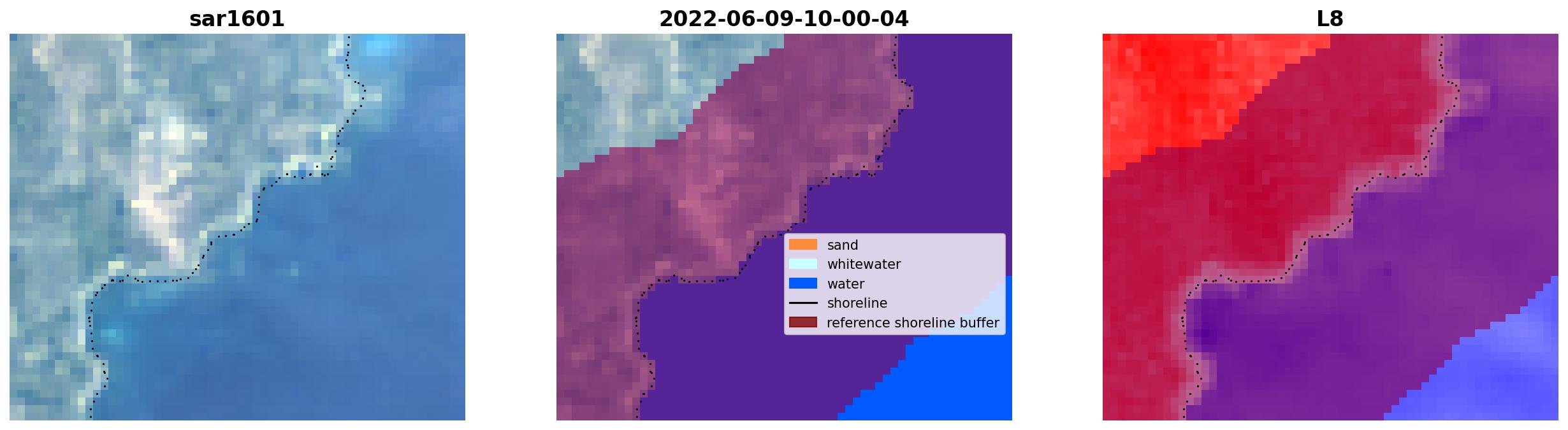 sar1601

2022-06-09-10-00-04

sand
whitewater
water
shoreline
reference shoreline buffer

L8